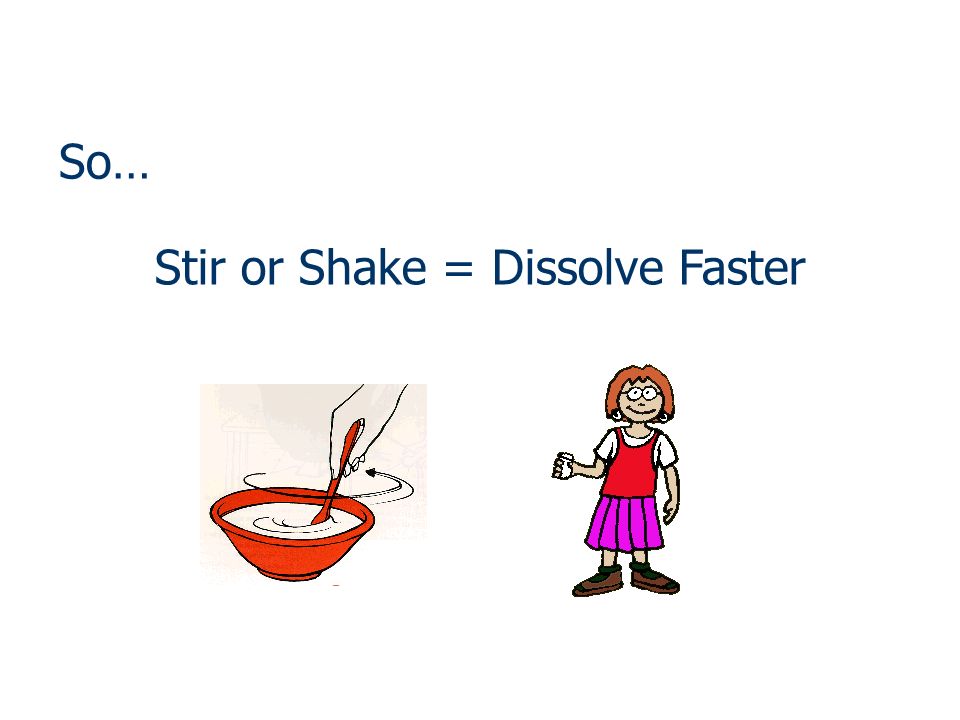 So…

Stir or Shake = Dissolve Faster